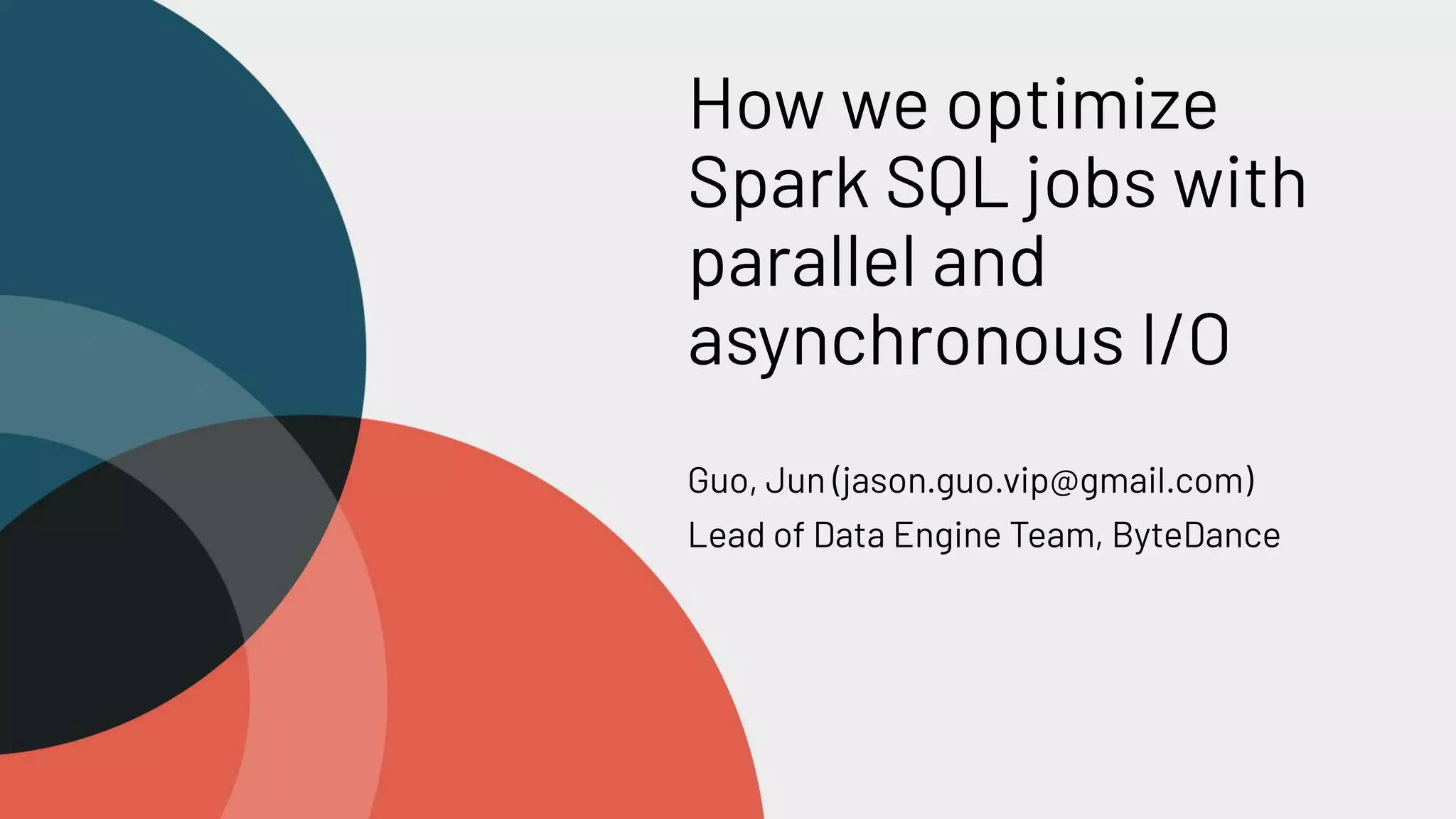 How we optimize Spark SQL jobs with parallel and asynchronous I/O

Guo, Jun (jason.guo.vip@gmail.com)
Lead of Data Engine Team, ByteDance